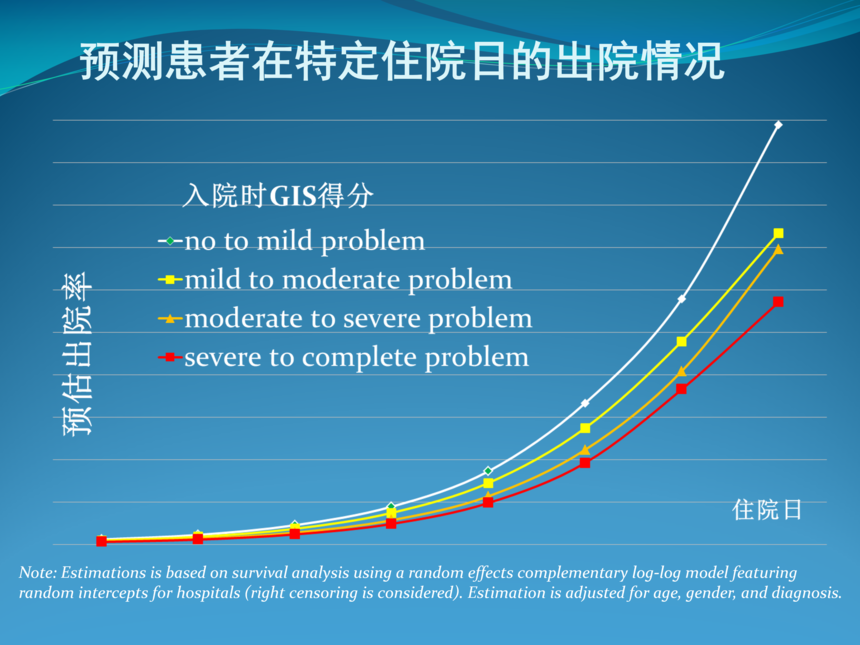 预测患者在特定住院日的出院情况

入院时GIS得分
no to mild problem
mild to moderate problem
moderate to severe problem
severe to complete problem

预估出院率

住院日

Note: Estimations is based on survival analysis using a random effects complementary log-log model featuring random intercepts for hospitals (right censoring is considered). Estimation is adjusted for age, gender, and diagnosis.